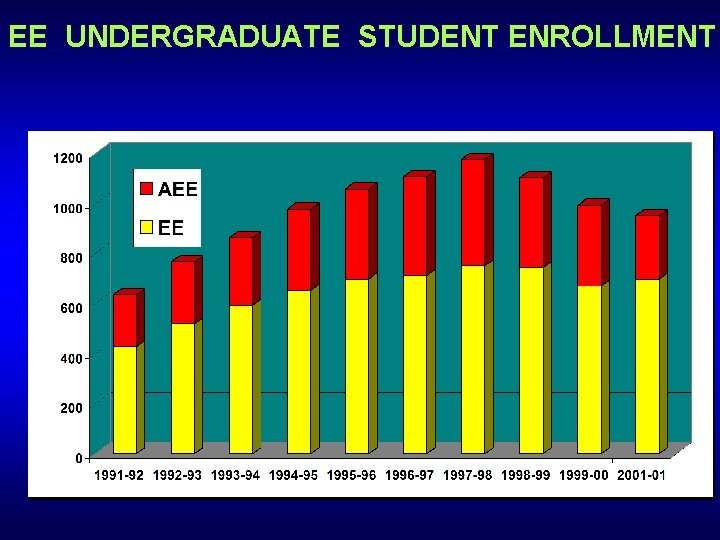 EE UNDERGRADUATE STUDENT ENROLLMENT

1200
1000
800
600
400
200
0

AEE
EE

1991-92 1992-93 1993-94 1994-95 1995-96 1996-97 1997-98 1998-99 1999-00 2001-01